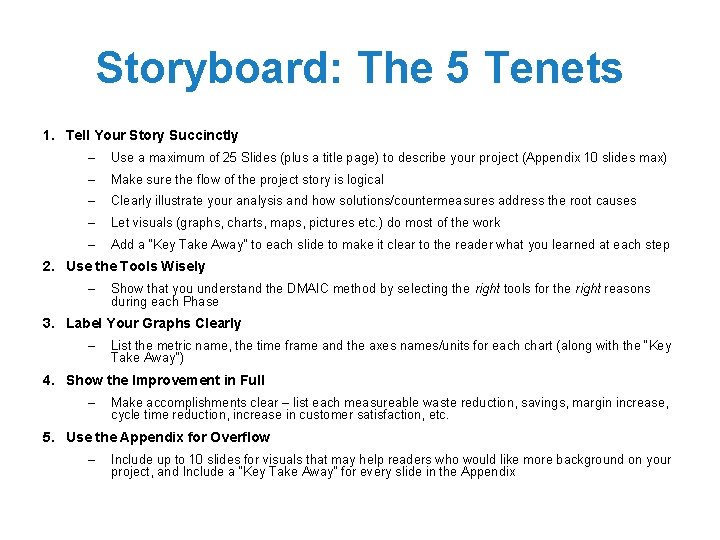 Storyboard: The 5 Tenets

1. Tell Your Story Succinctly
– Use a maximum of 25 Slides (plus a title page) to describe your project (Appendix 10 slides max)
– Make sure the flow of the project story is logical
– Clearly illustrate your analysis and how solutions/countermeasures address the root causes
– Let visuals (graphs, charts, maps, pictures etc.) do most of the work
– Add a "Key Take Away" to each slide to make it clear to the reader what you learned at each step

2. Use the Tools Wisely
– Show that you understand the DMAIC method by selecting the right tools for the right reasons during each Phase

3. Label Your Graphs Clearly
– List the metric name, the time frame and the axes names/units for each chart (along with the "Key Take Away")

4. Show the Improvement in Full
– Make accomplishments clear – list each measureable waste reduction, savings, margin increase, cycle time reduction, increase in customer satisfaction, etc.

5. Use the Appendix for Overflow
– Include up to 10 slides for visuals that may help readers who would like more background on your project, and Include a "Key Take Away" for every slide in the Appendix